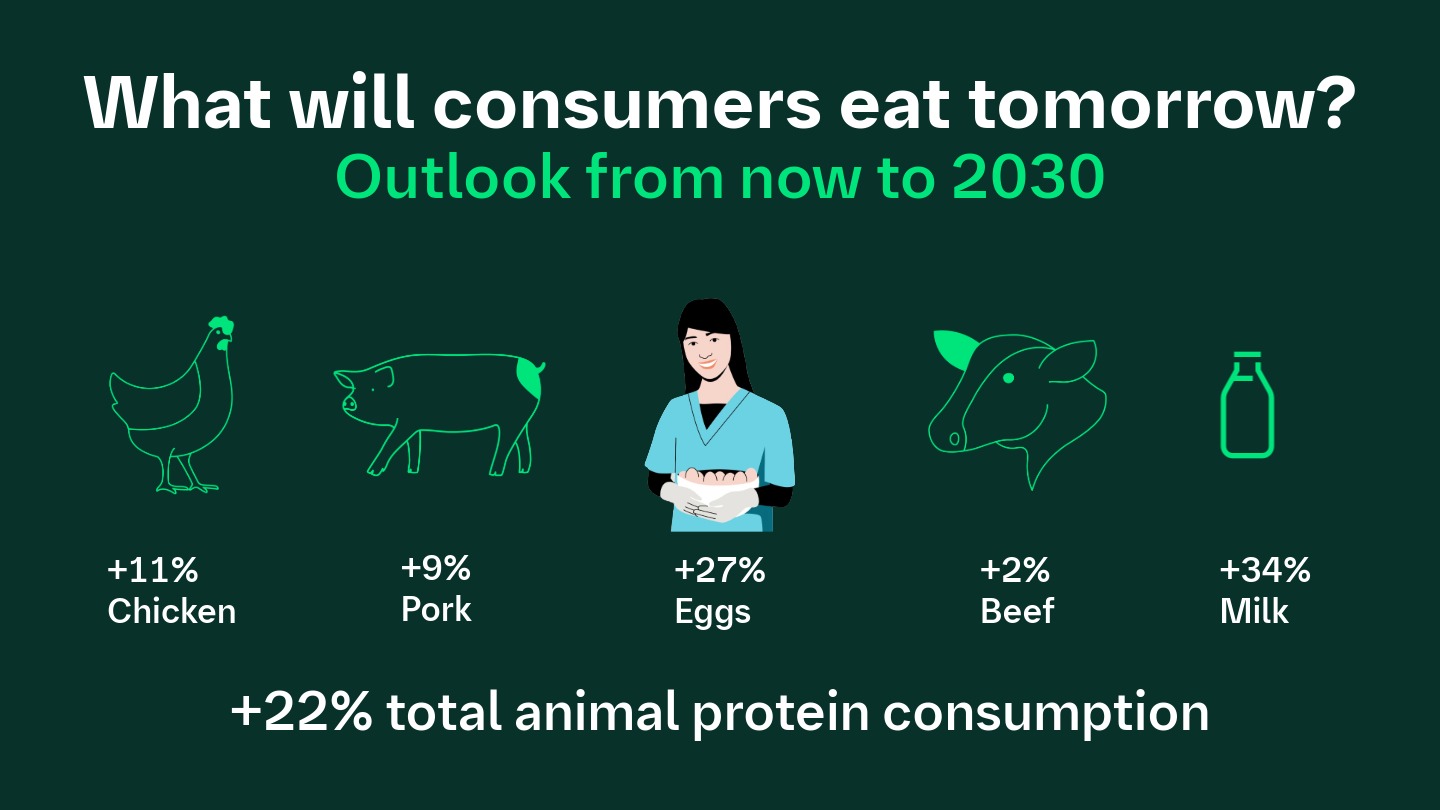 What will consumers eat tomorrow?
Outlook from now to 2030

+11%
Chicken

+9%
Pork

+27%
Eggs

+2%
Beef

+34%
Milk

+22% total animal protein consumption